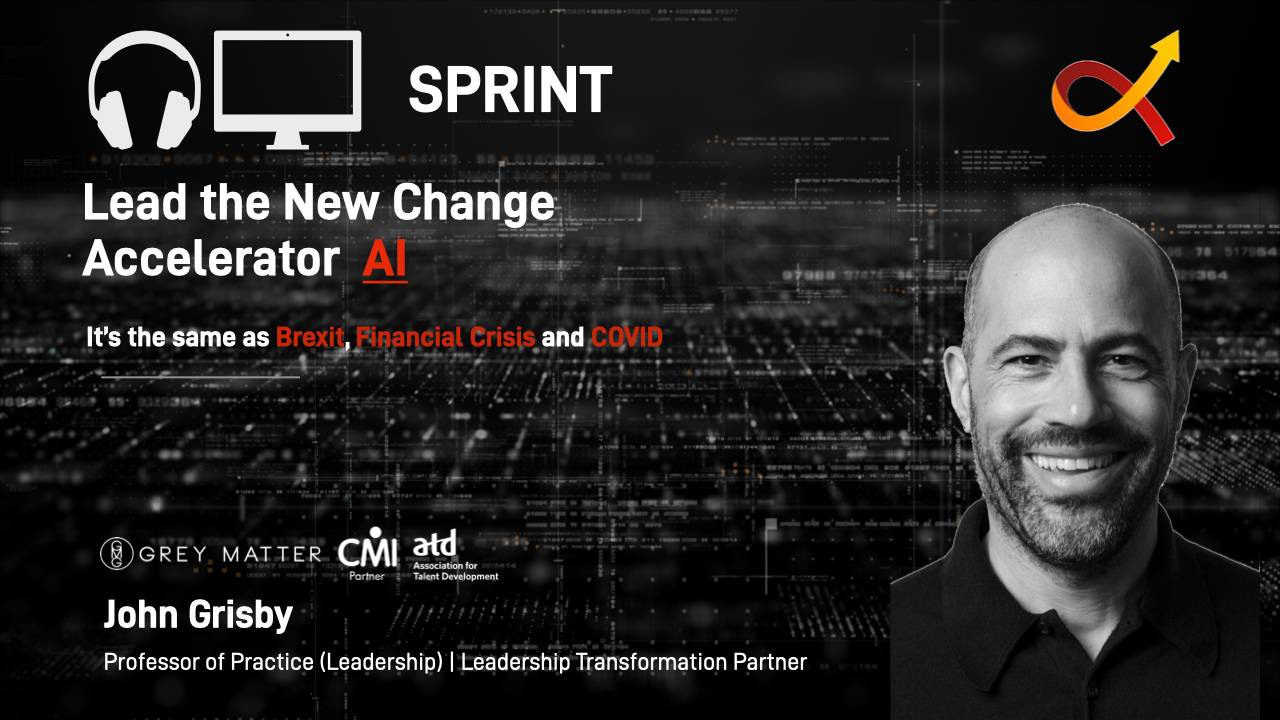 SPRINT

Lead the New Change Accelerator AI

It's the same as Brexit, Financial Crisis and COVID

GREY MATTER CMI Partner atd Association for Talent Development

John Grisby

Professor of Practice (Leadership) | Leadership Transformation Partner